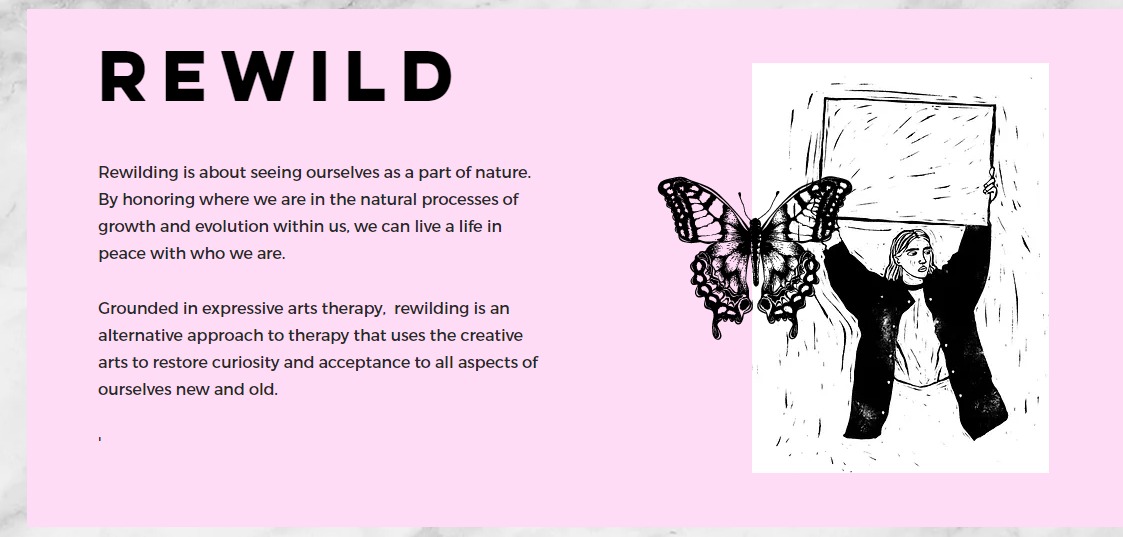 REWILD

Rewilding is about seeing ourselves as a part of nature. By honoring where we are in the natural processes of growth and evolution within us, we can live a life in peace with who we are.

Grounded in expressive arts therapy,  rewilding is an alternative approach to therapy that uses the creative arts to restore curiosity and acceptance to all aspects of ourselves new and old.

'